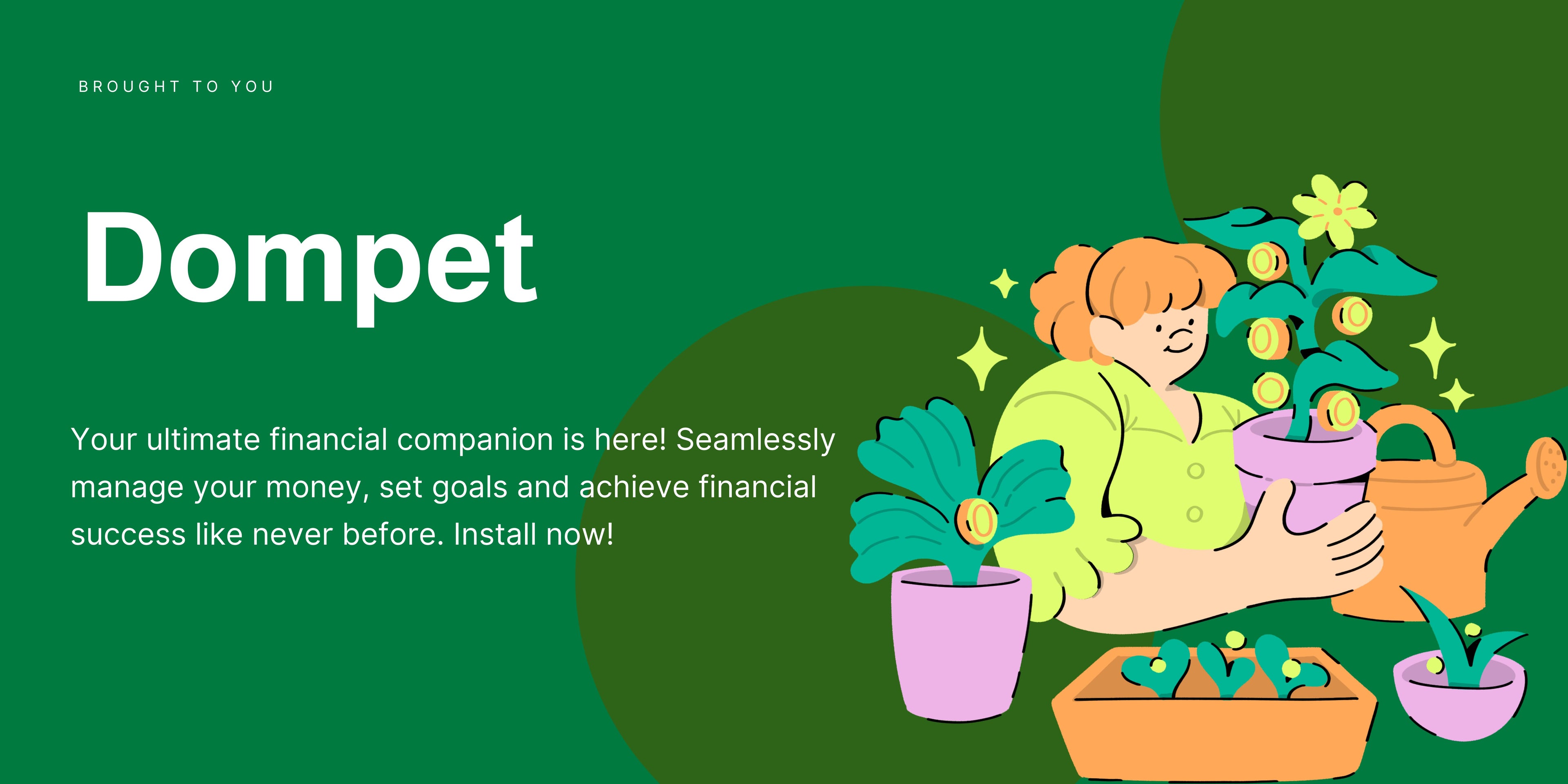 BROUGHT TO YOU

Dompet

Your ultimate financial companion is here! Seamlessly manage your money, set goals and achieve financial success like never before. Install now!